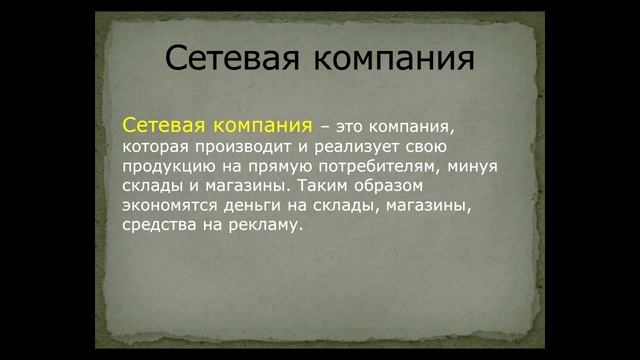 Сетевая компания

Сетевая компания – это компания, которая производит и реализует свою продукцию на прямую потребителям, минуя склады и магазины. Таким образом экономятся деньги на склады, магазины, средства на рекламу.